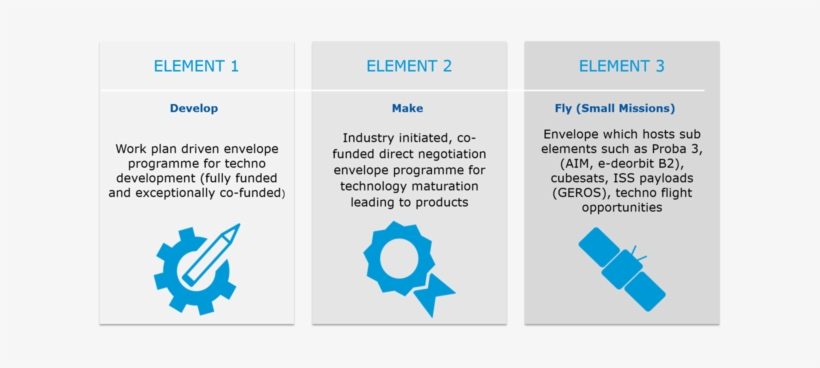 ELEMENT 1

Develop

Work plan driven envelope programme for techno development (fully funded and exceptionally co-funded)

ELEMENT 2

Make

Industry initiated, co-funded direct negotiation envelope programme for technology maturation leading to products

ELEMENT 3

Fly (Small Missions)

Envelope which hosts sub elements such as Proba 3, (AIM, e-deorbit B2), cubesats, ISS payloads (GEROS), techno flight opportunities